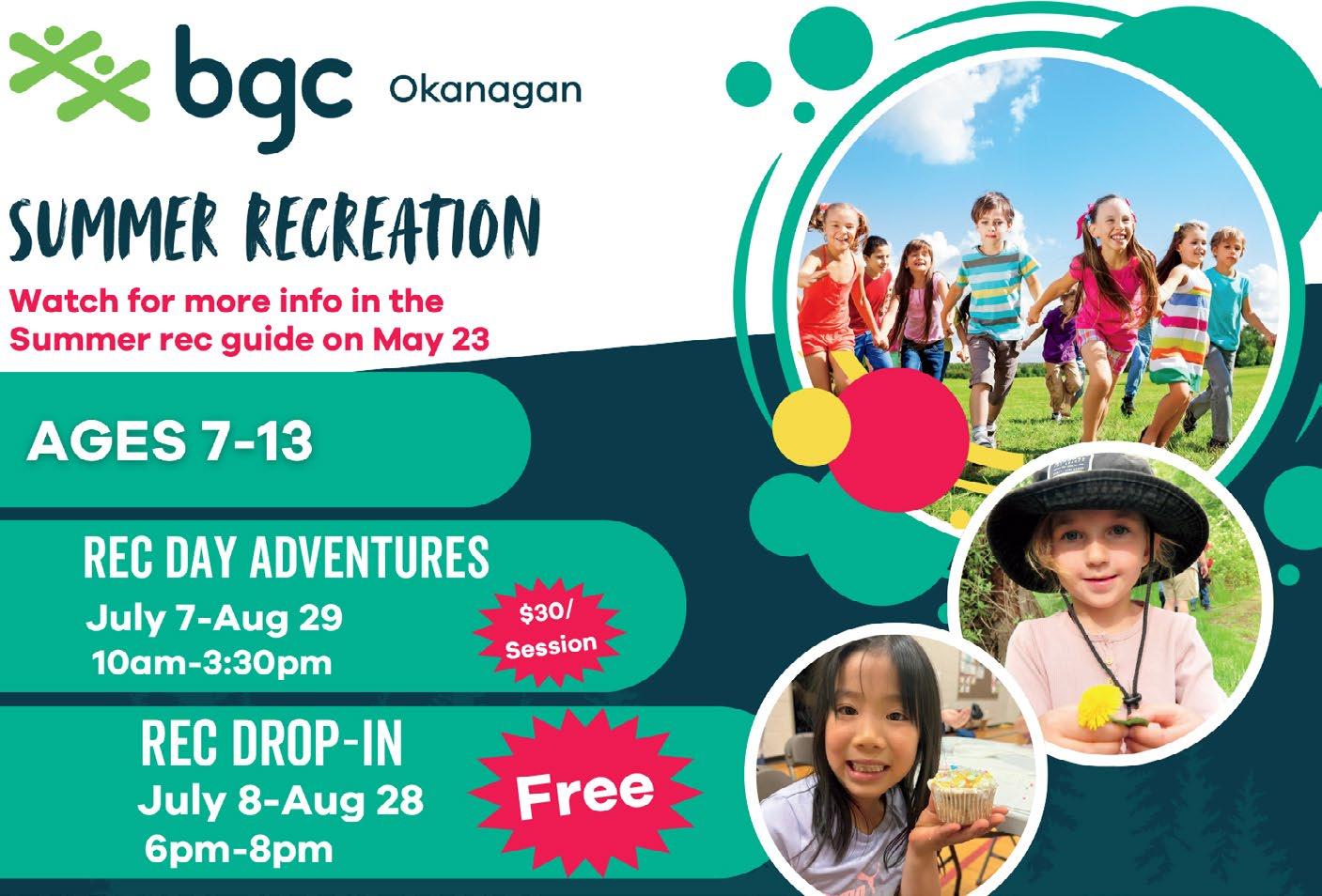 bgc Okanagan

SUMMER RECREATION

Watch for more info in the Summer rec guide on May 23

AGES 7-13

REC DAY ADVENTURES
July 7-Aug 29
10am-3:30pm

$30/ Session

REC DROP-IN
July 8-Aug 28
6pm-8pm

Free